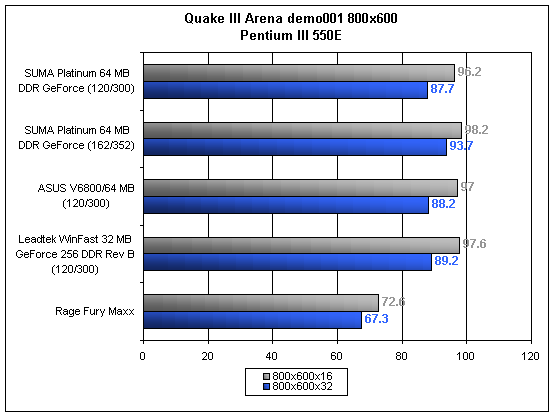 Quake III Arena demo001 800x600
Pentium III 550E

SUMA Platinum 64 MB DDR GeForce (120/300)
96.2
87.7

SUMA Platinum 64 MB DDR GeForce (162/352)
98.2
93.7

ASUS V6800/64 MB (120/300)
97
88.2

Leadtek WinFast 32 MB GeForce 256 DDR Rev B (120/300)
97.6
89.2

Rage Fury Maxx
72.6
67.3

0 20 40 60 80 100 120

800x600x16
800x600x32